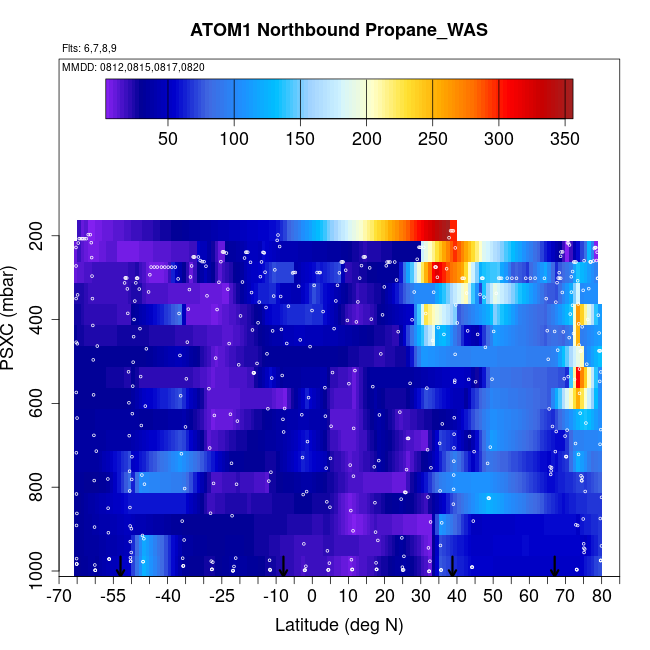 ATOM1 Northbound Propane_WAS

Flts: 6,7,8,9

MMDD: 0812,0815,0817,0820

50 100 150 200 250 300 350

PSXC (mbar)

200
400
600
800
1000

-70 -55 -40 -25 -10 0 10 20 30 40 50 60 70 80

Latitude (deg N)